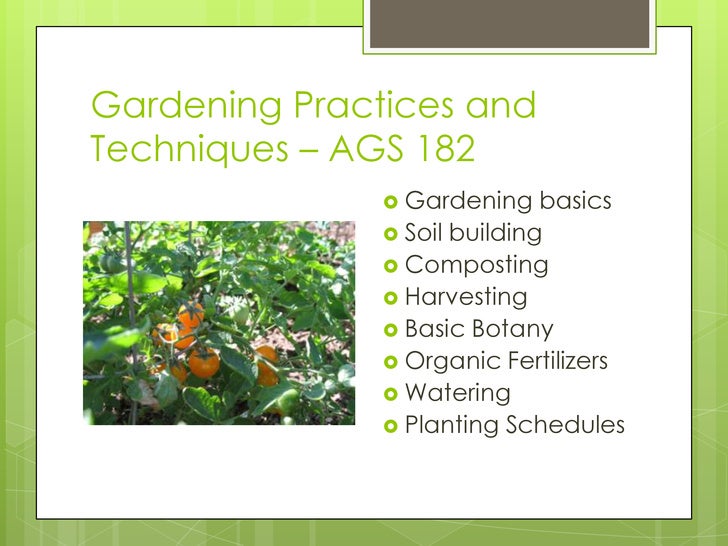 Gardening Practices and Techniques – AGS 182

- Gardening basics
- Soil building
- Composting
- Harvesting
- Basic Botany
- Organic Fertilizers
- Watering
- Planting Schedules